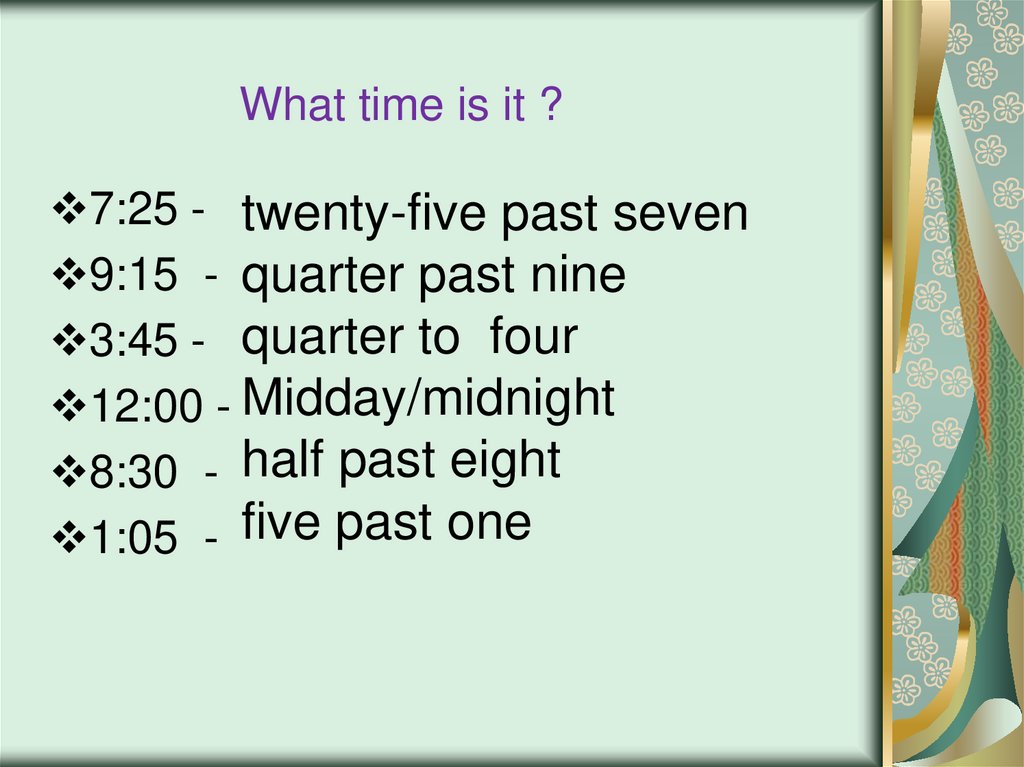 What time is it ?

❖7:25 - twenty-five past seven
❖9:15 - quarter past nine
❖3:45 - quarter to four
❖12:00 - Midday/midnight
❖8:30 - half past eight
❖1:05 - five past one